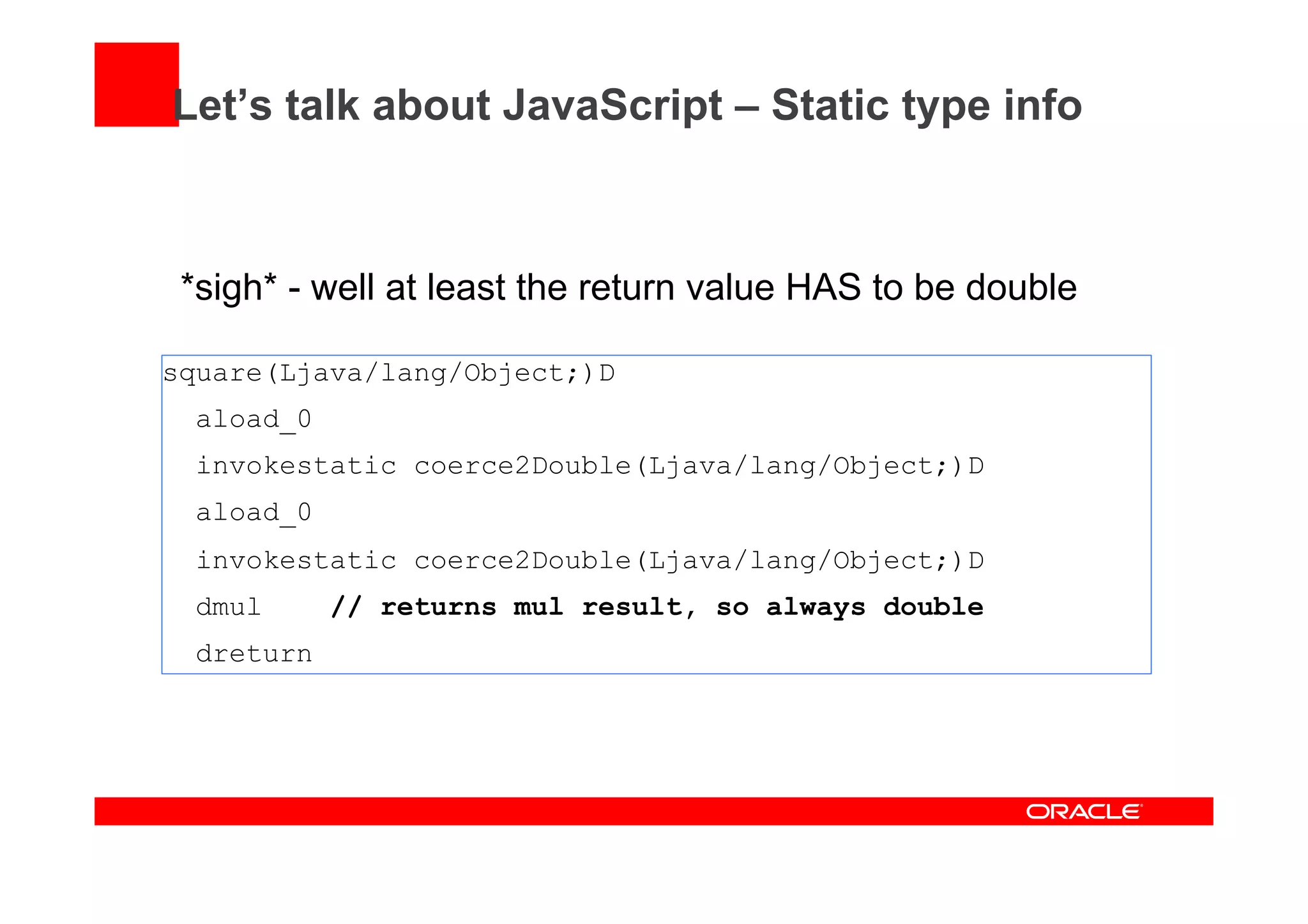 Let’s talk about JavaScript – Static type info

*sigh* - well at least the return value HAS to be double

square(Ljava/lang/Object;)D
  aload_0
  invokestatic coerce2Double(Ljava/lang/Object;)D
  aload_0
  invokestatic coerce2Double(Ljava/lang/Object;)D
  dmul    // returns mul result, so always double
  dreturn

ORACLE